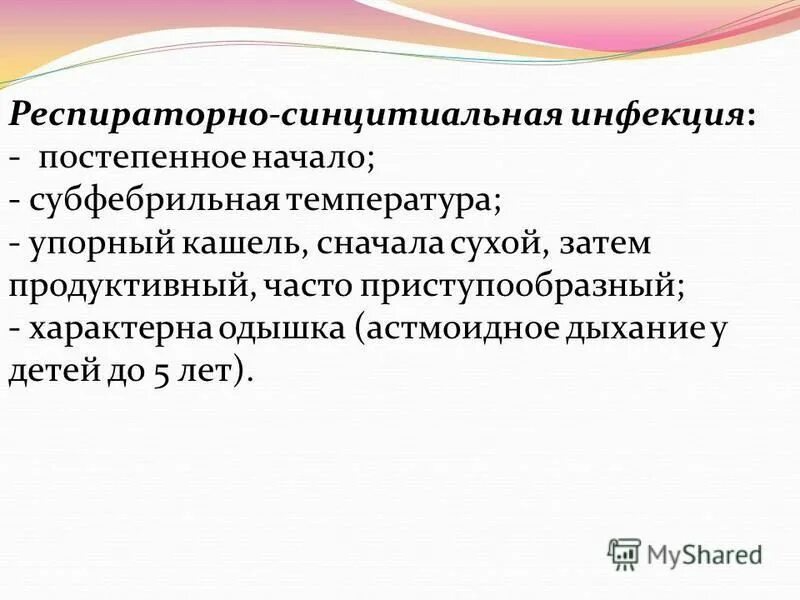 Респираторно-синцитиальная инфекция:
- постепенное начало;
- субфебрильная температура;
- упорный кашель, сначала сухой, затем продуктивный, часто приступообразный;
- характерна одышка (астмоидное дыхание у детей до 5 лет).

MyShared